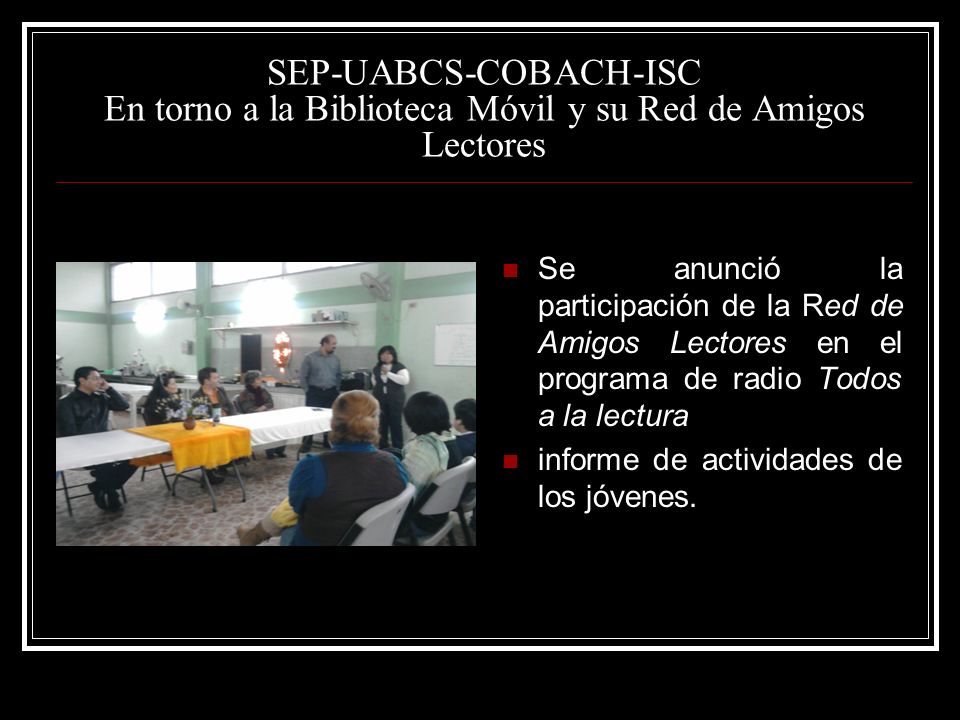 SEP-UABCS-COBACH-ISC
En torno a la Biblioteca Móvil y su Red de Amigos Lectores

Se anunció la participación de la Red de Amigos Lectores en el programa de radio Todos a la lectura

informe de actividades de los jóvenes.